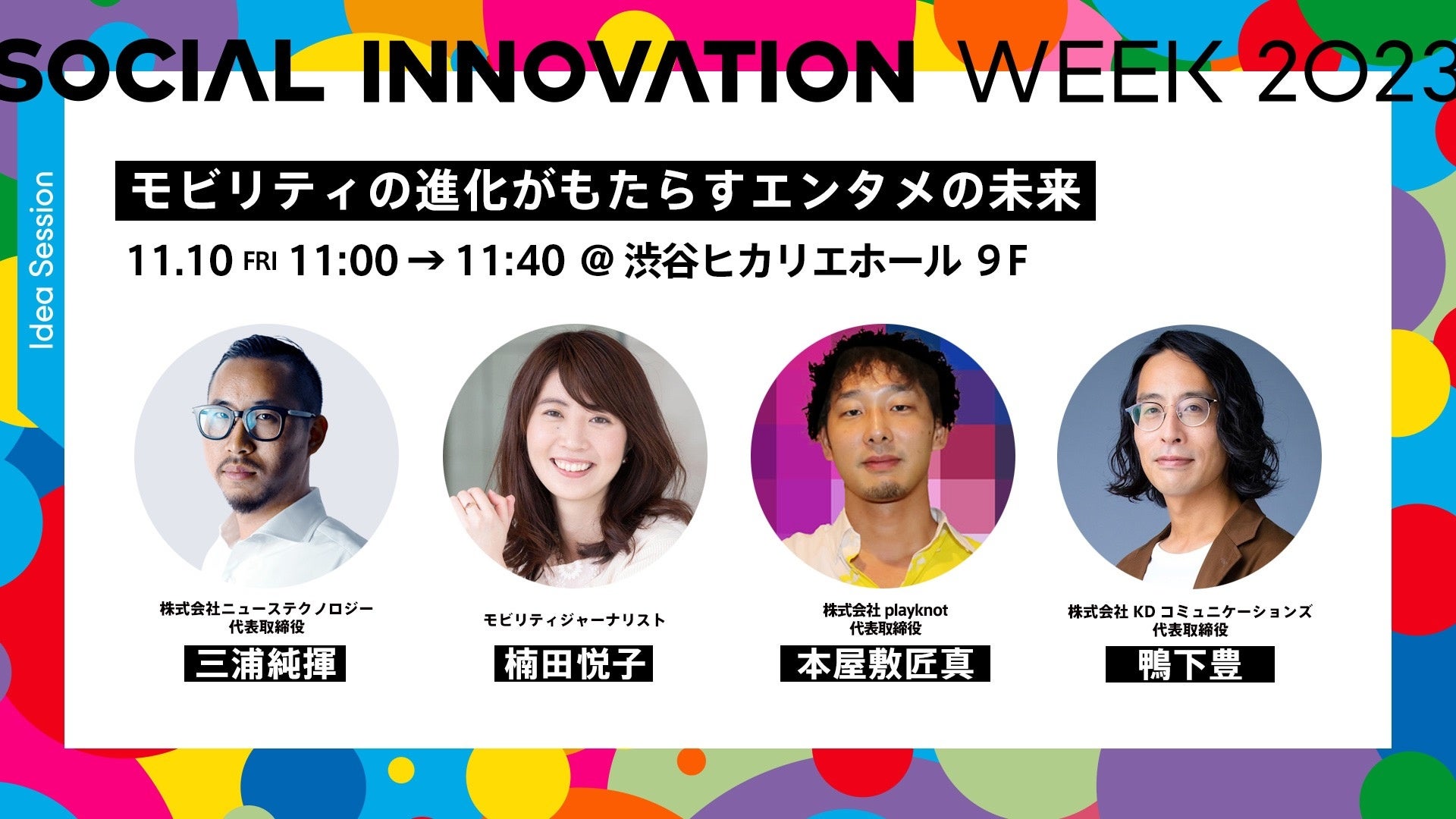 SOCIAL INNOVATION WEEK 2023

Idea Session

モビリティの進化がもたらすエンタメの未来

11.10 FRI 11:00 → 11:40 @ 渋谷ヒカリエホール 9F

株式会社ニューステクノロジー
代表取締役
三浦純揮

モビリティジャーナリスト
楠田悦子

株式会社 playknot
代表取締役
本屋敷匠真

株式会社 KD コミュニケーションズ
代表取締役
鴨下豊